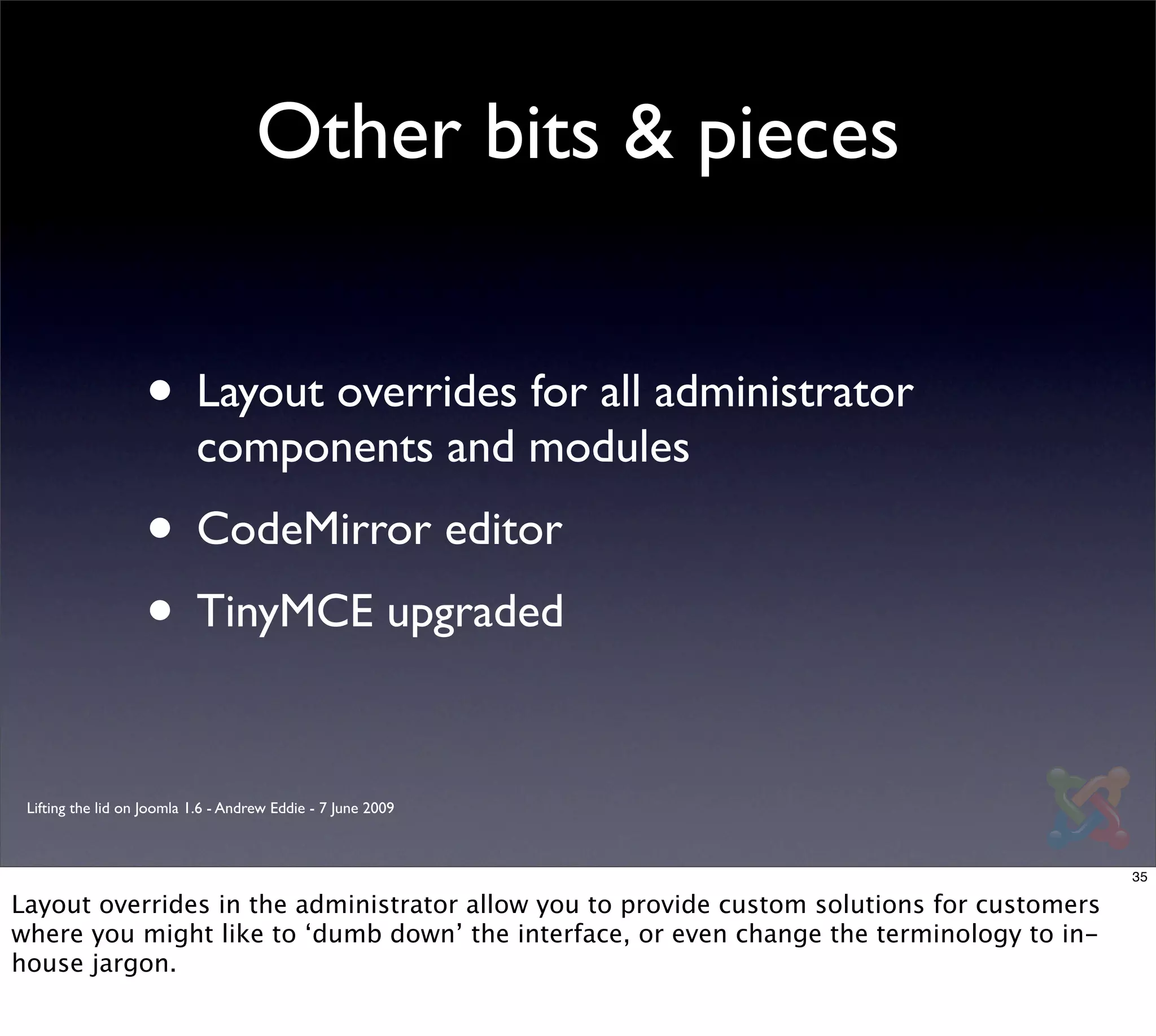 Other bits & pieces

• Layout overrides for all administrator components and modules

• CodeMirror editor

• TinyMCE upgraded

Lifting the lid on Joomla 1.6 - Andrew Eddie - 7 June 2009

35

Layout overrides in the administrator allow you to provide custom solutions for customers where you might like to ‘dumb down’ the interface, or even change the terminology to in-house jargon.